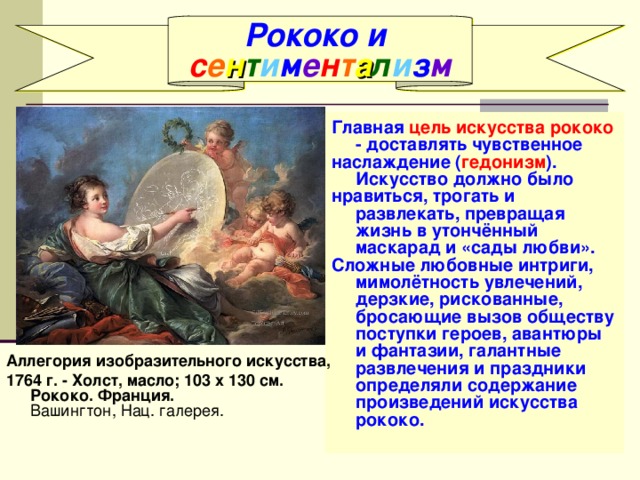 Рококо и сентиментализм

Главная цель искусства рококо - доставлять чувственное наслаждение (гедонизм). Искусство должно было нравиться, трогать и развлекать, превращая жизнь в утончённый маскарад и «сады любви». Сложные любовные интриги, мимолётность увлечений, дерзкие, рискованные, бросающие вызов обществу поступки героев, авантюры и фантазии, галантные развлечения и праздники определяли содержание произведений искусства рококо.

Аллегория изобразительного искусства, 1764 г. - Холст, масло; 103 х 130 см. Рококо. Франция.
Вашингтон, Нац. галерея.